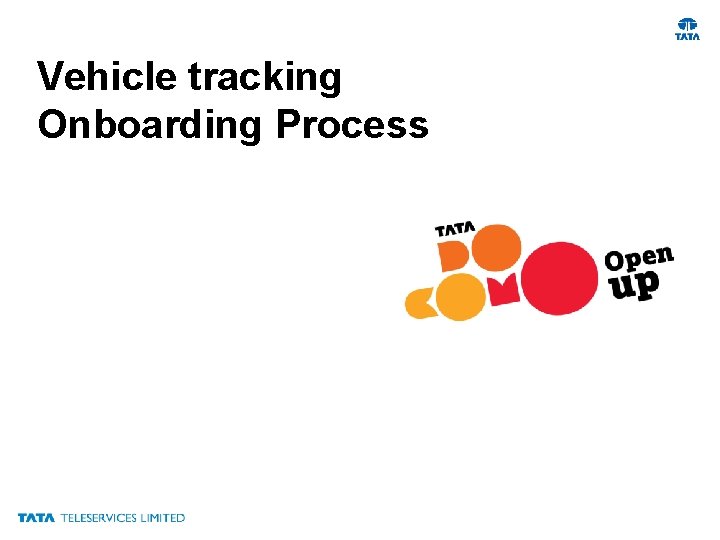 TATA

Vehicle tracking Onboarding Process

TATA DOCOMO

Open up

TATA TELESERVICES LIMITED